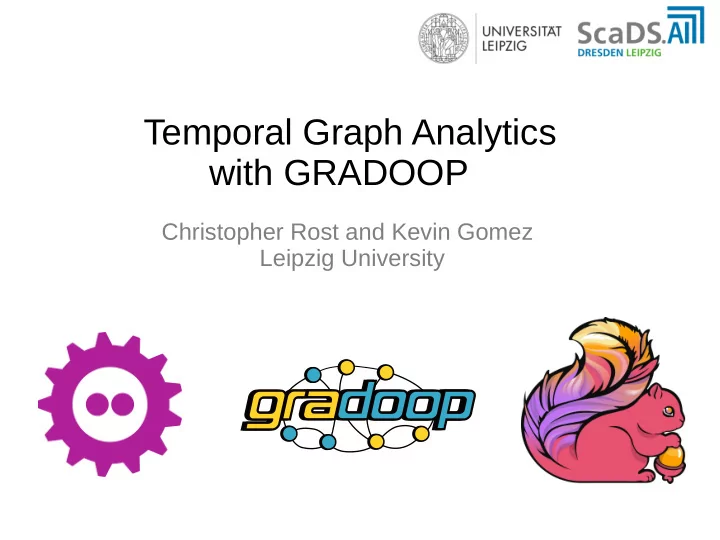 UNIVERSITÄT LEIPZIG

ScaDS.AI
DRESDEN LEIPZIG

Temporal Graph Analytics with GRADOOP

Christopher Rost and Kevin Gomez
Leipzig University

gradoop